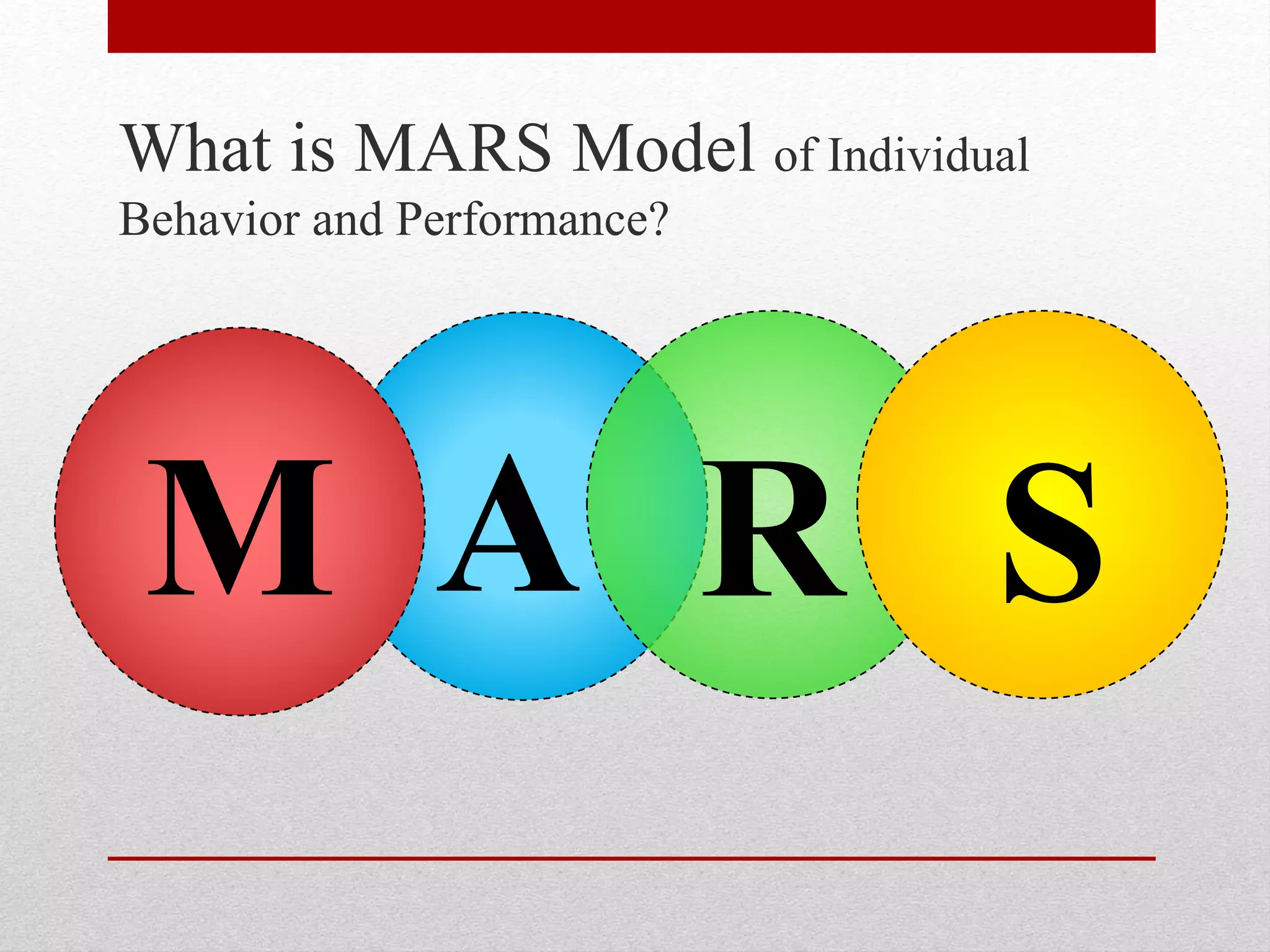 What is MARS Model of Individual Behavior and Performance?

M A R S